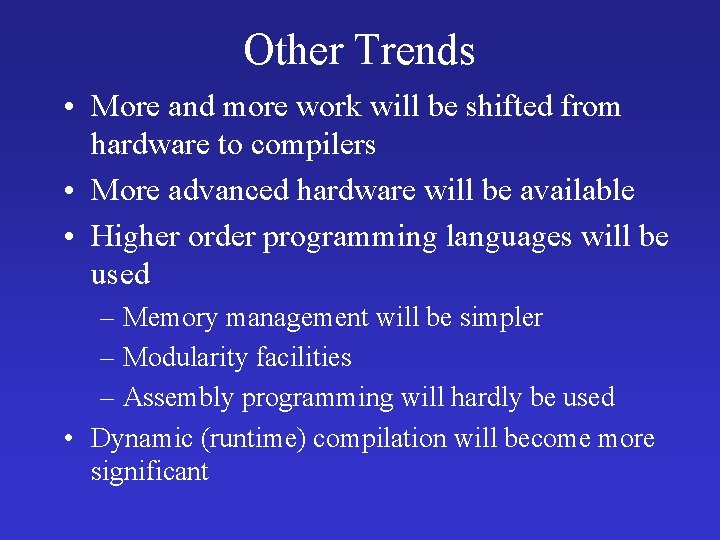 Other Trends

• More and more work will be shifted from hardware to compilers

• More advanced hardware will be available

• Higher order programming languages will be used

– Memory management will be simpler

– Modularity facilities

– Assembly programming will hardly be used

• Dynamic (runtime) compilation will become more significant